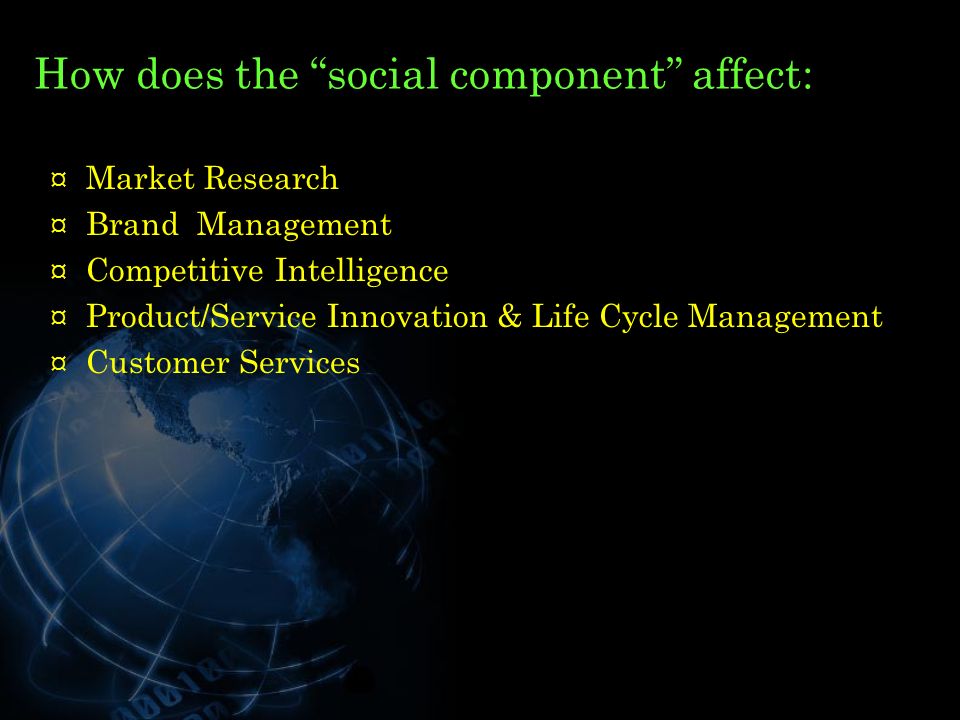 How does the “social component” affect:

¤ Market Research
¤ Brand Management
¤ Competitive Intelligence
¤ Product/Service Innovation & Life Cycle Management
¤ Customer Services